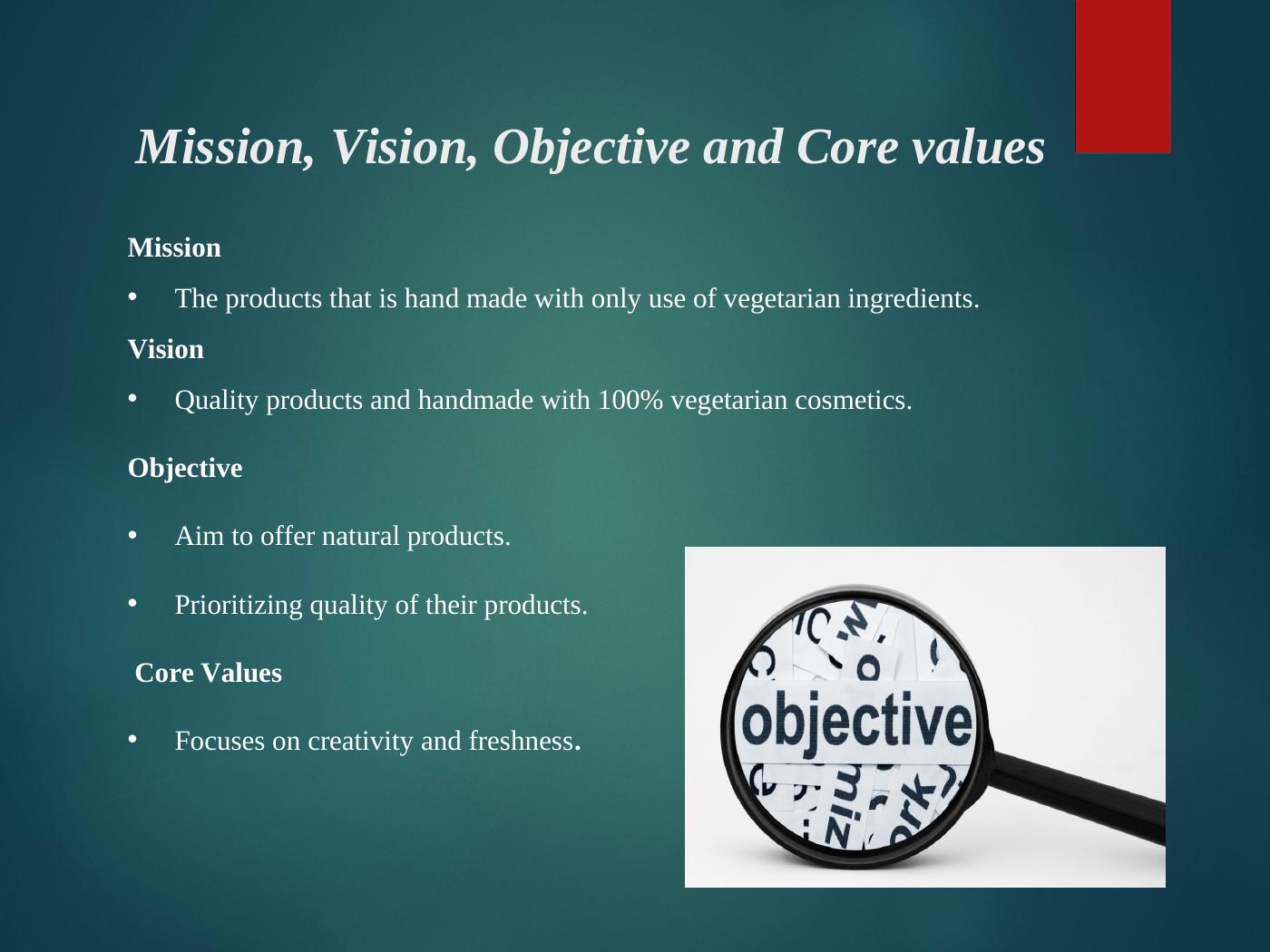 Mission, Vision, Objective and Core values

Mission

• The products that is hand made with only use of vegetarian ingredients.

Vision

• Quality products and handmade with 100% vegetarian cosmetics.

Objective

• Aim to offer natural products.

• Prioritizing quality of their products.

Core Values

• Focuses on creativity and freshness.

objective